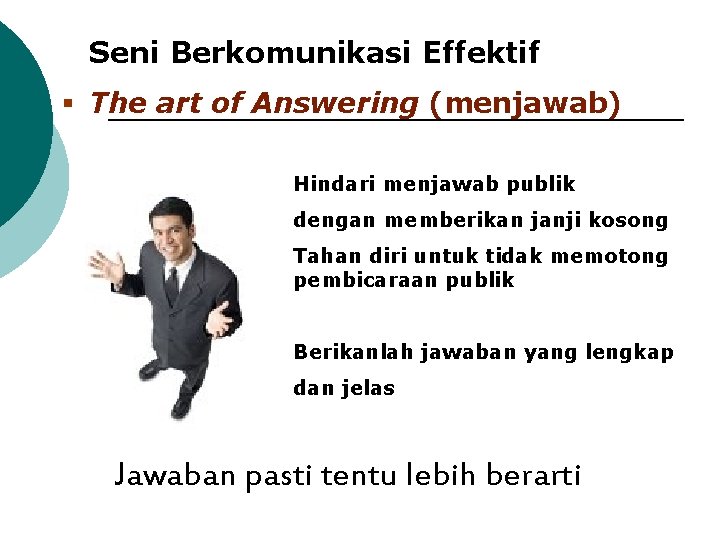 Seni Berkomunikasi Effektif

▪ The art of Answering (menjawab)

Hindari menjawab publik

dengan memberikan janji kosong

Tahan diri untuk tidak memotong pembicaraan publik

Berikanlah jawaban yang lengkap

dan jelas

Jawaban pasti tentu lebih berarti